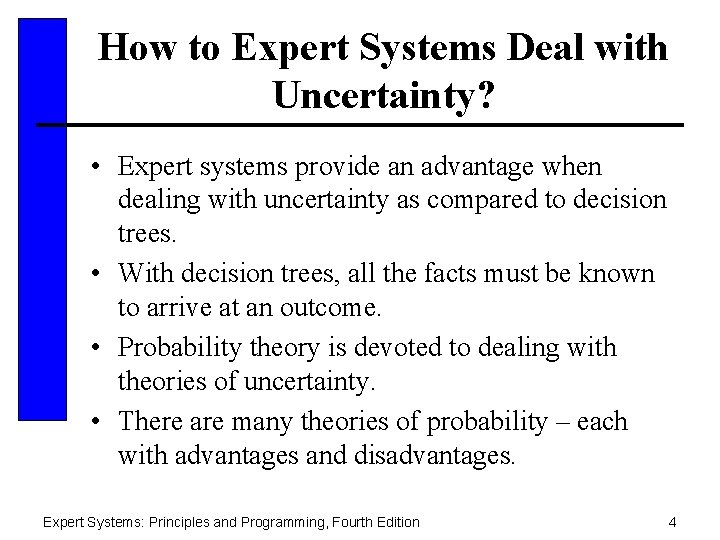 How to Expert Systems Deal with Uncertainty?

• Expert systems provide an advantage when dealing with uncertainty as compared to decision trees.
• With decision trees, all the facts must be known to arrive at an outcome.
• Probability theory is devoted to dealing with theories of uncertainty.
• There are many theories of probability – each with advantages and disadvantages.

Expert Systems: Principles and Programming, Fourth Edition

4